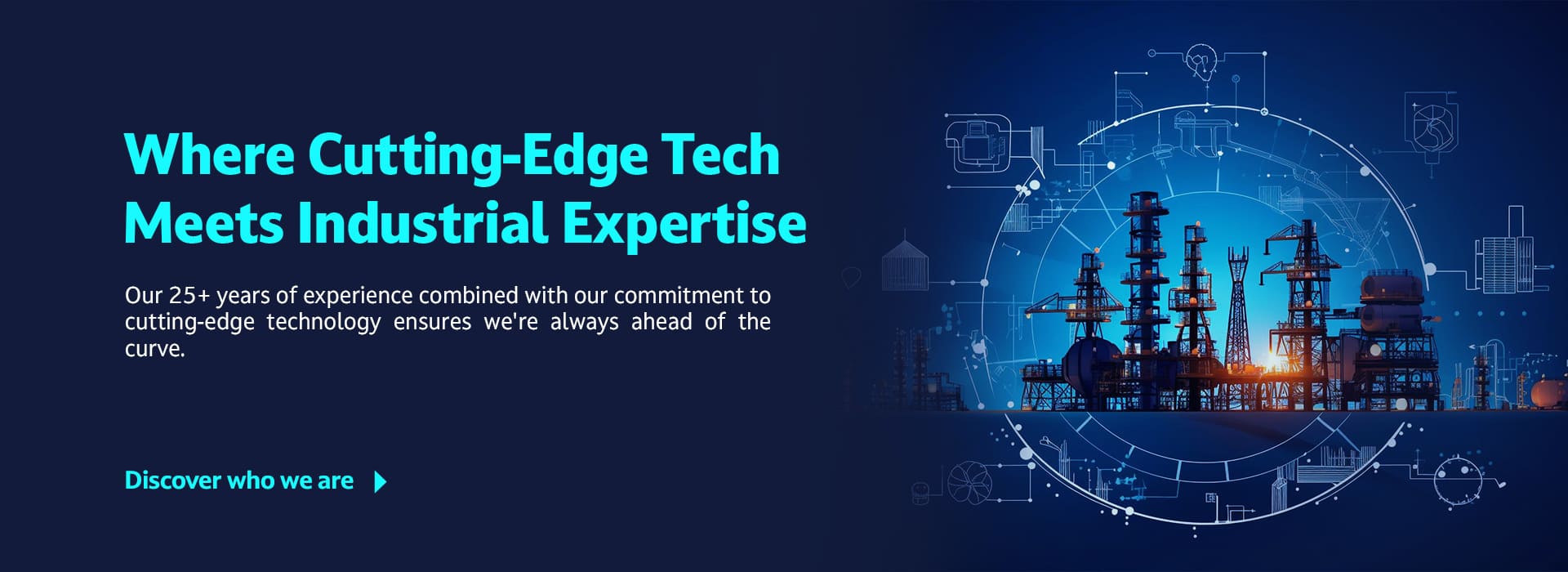 Where Cutting-Edge Tech Meets Industrial Expertise

Our 25+ years of experience combined with our commitment to cutting-edge technology ensures we're always ahead of the curve.

Discover who we are